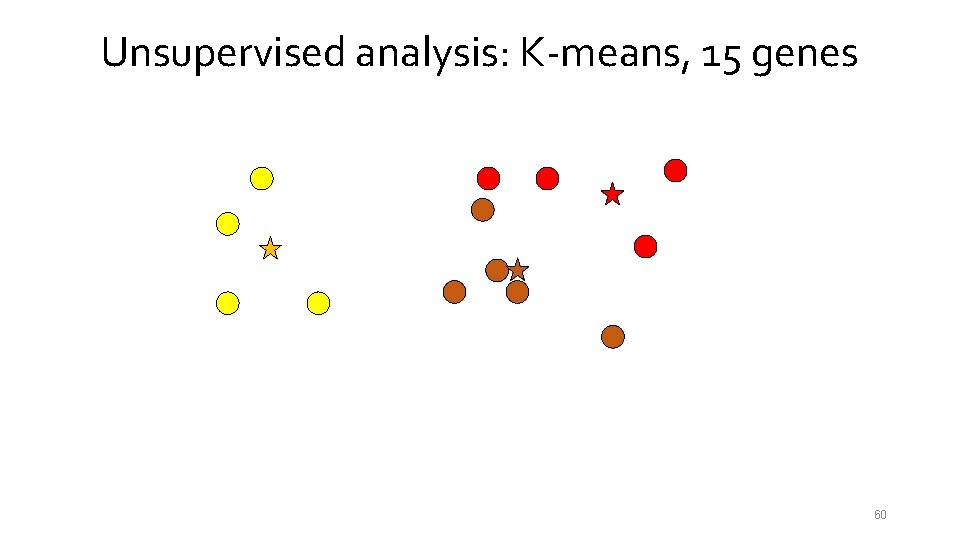 Unsupervised analysis: K-means, 15 genes

60